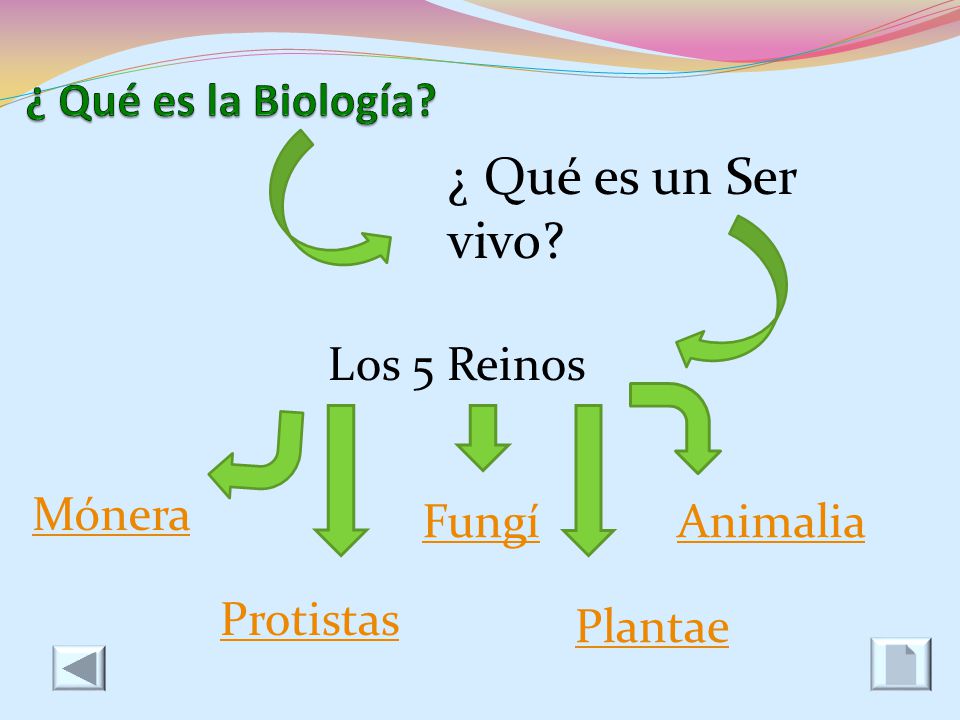 ¿ Qué es la Biología?

¿ Qué es un Ser vivo?

Los 5 Reinos

Mónera

Protistas

Fungí

Plantae

Animalia